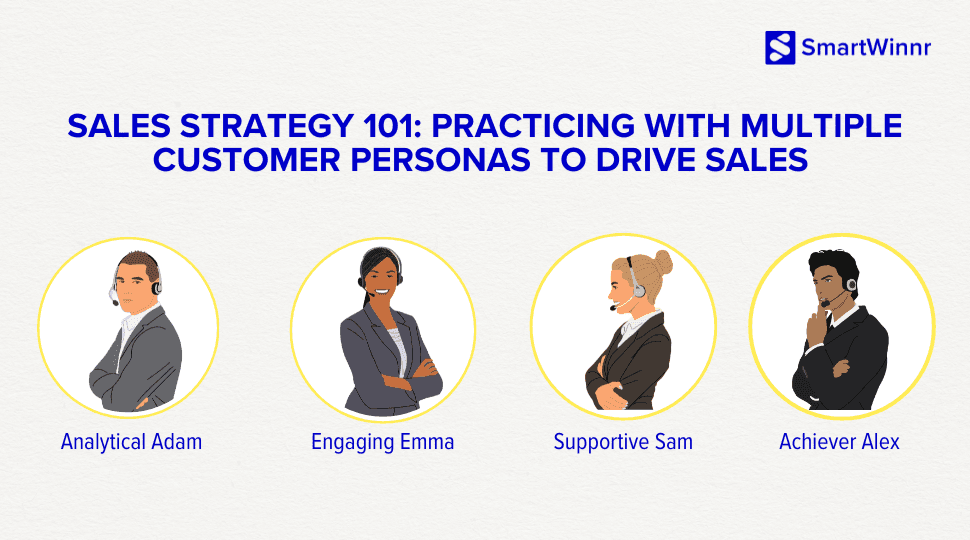 SmartWinnr

SALES STRATEGY 101: PRACTICING WITH MULTIPLE CUSTOMER PERSONAS TO DRIVE SALES

Analytical Adam

Engaging Emma

Supportive Sam

Achiever Alex